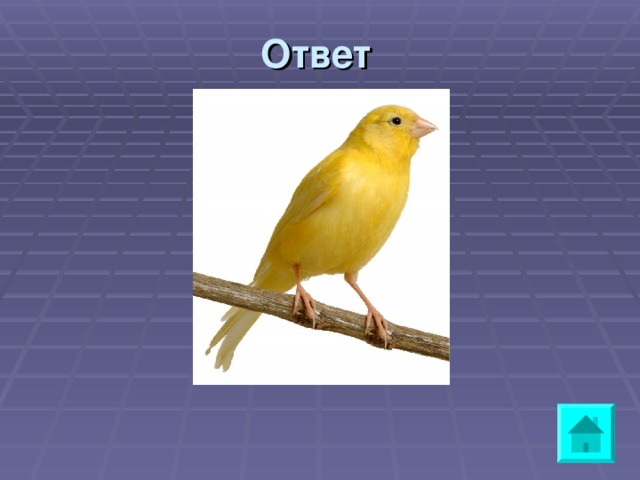 Ответ